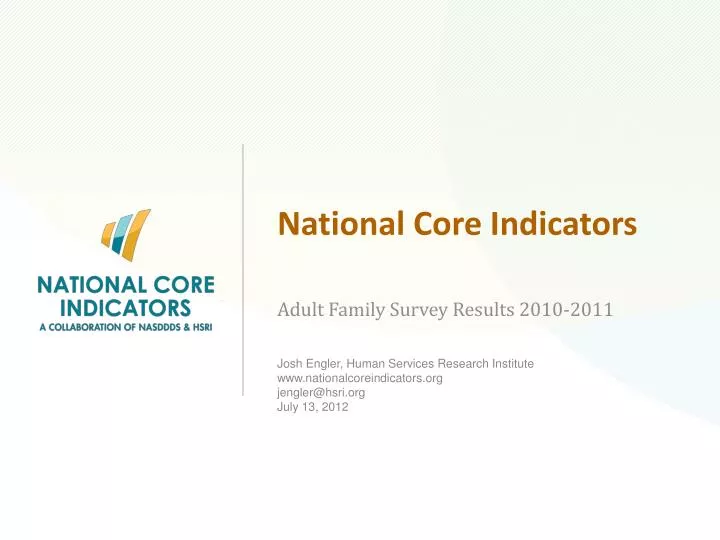 NATIONAL CORE INDICATORS
A COLLABORATION OF NASDDDS & HSRI

National Core Indicators

Adult Family Survey Results 2010-2011

Josh Engler, Human Services Research Institute
www.nationalcoreindicators.org
jengler@hsri.org
July 13, 2012